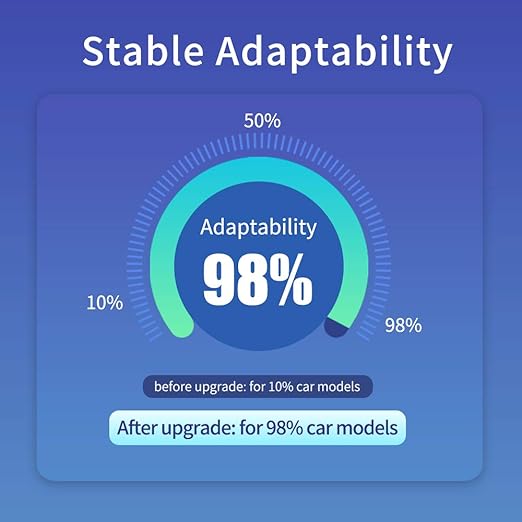 Stable Adaptability

50%

Adaptability
98%

10%

98%

before upgrade: for 10% car models

After upgrade: for 98% car models